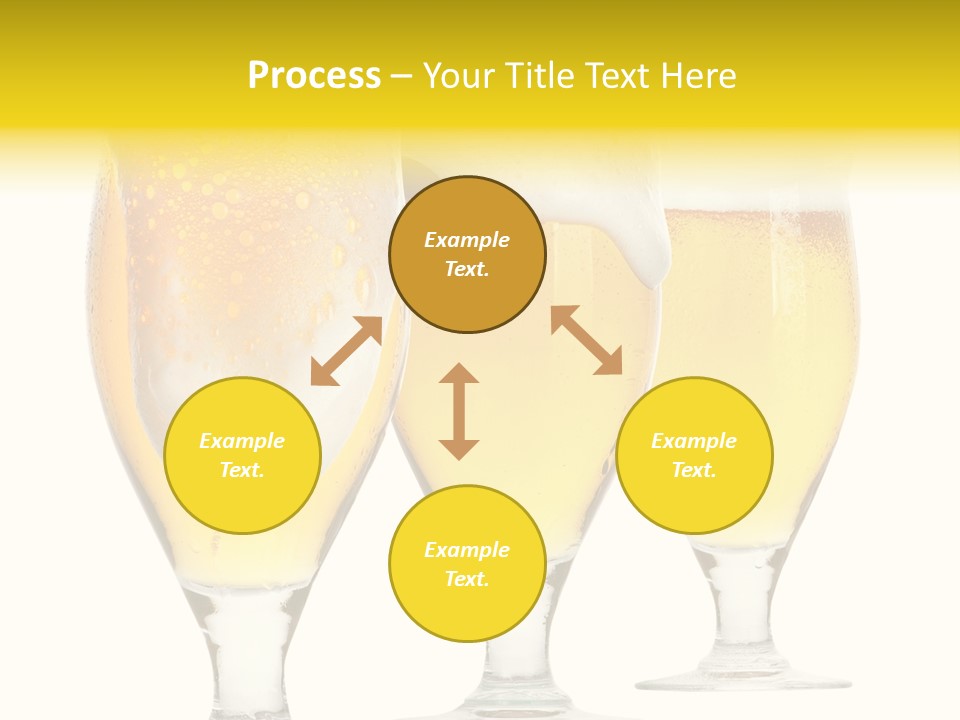 Process – Your Title Text Here

Example Text.

Example Text.

Example Text.

Example Text.